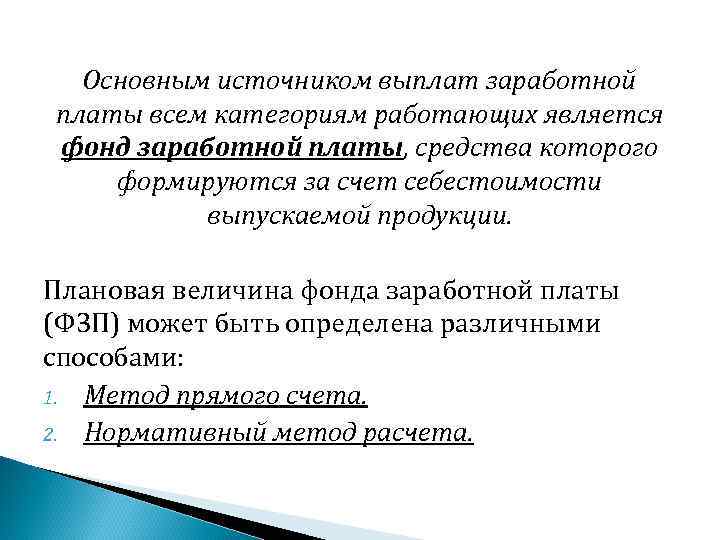 Основным источником выплат заработной платы всем категориям работающих является фонд заработной платы, средства которого формируются за счет себестоимости выпускаемой продукции.

Плановая величина фонда заработной платы (ФЗП) может быть определена различными способами:

1. Метод прямого счета.
2. Нормативный метод расчета.